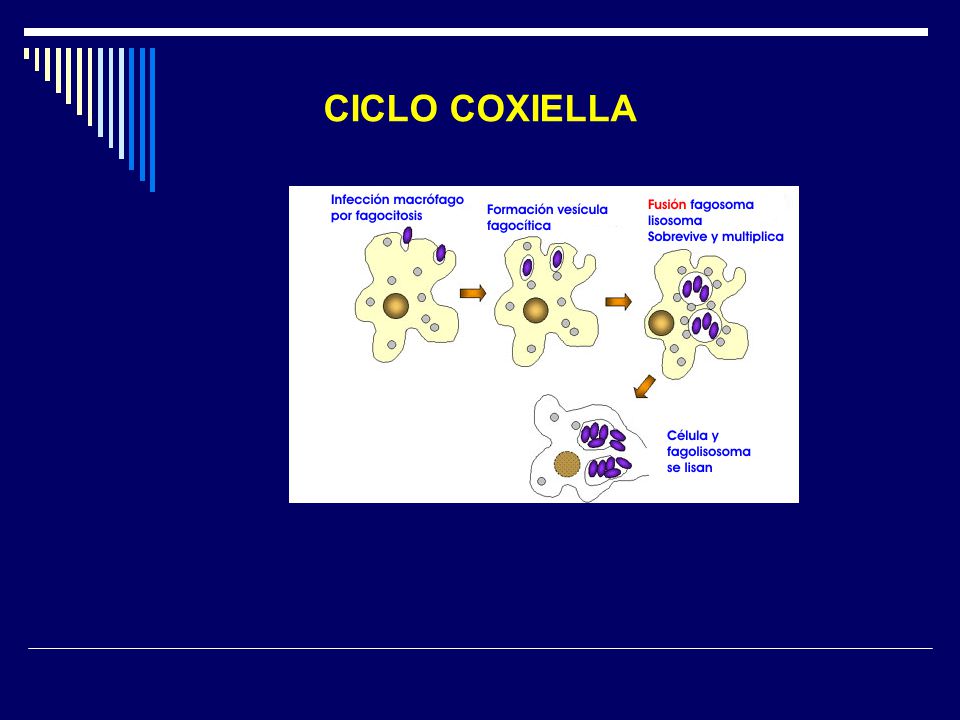 CICLO COXIELLA

Infección macrófago por fagocitosis

Formación vesícula fagocítica

Fusión fagosoma lisosoma
Sobrevive y multiplica

Célula y fagolisosoma se lisan